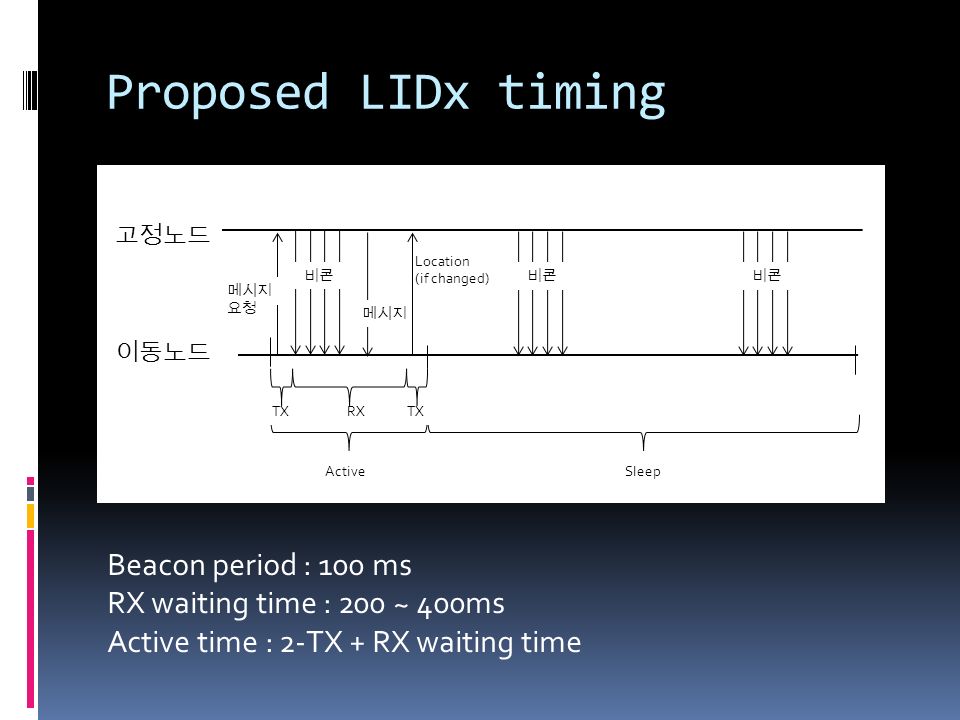 Proposed LIDx timing

고정노드

메시지 요청

비콘

메시지

Location (if changed)

비콘

비콘

이동노드

TX

RX

TX

Active

Sleep

Beacon period : 100 ms
RX waiting time : 200 ~ 400ms
Active time : 2-TX + RX waiting time